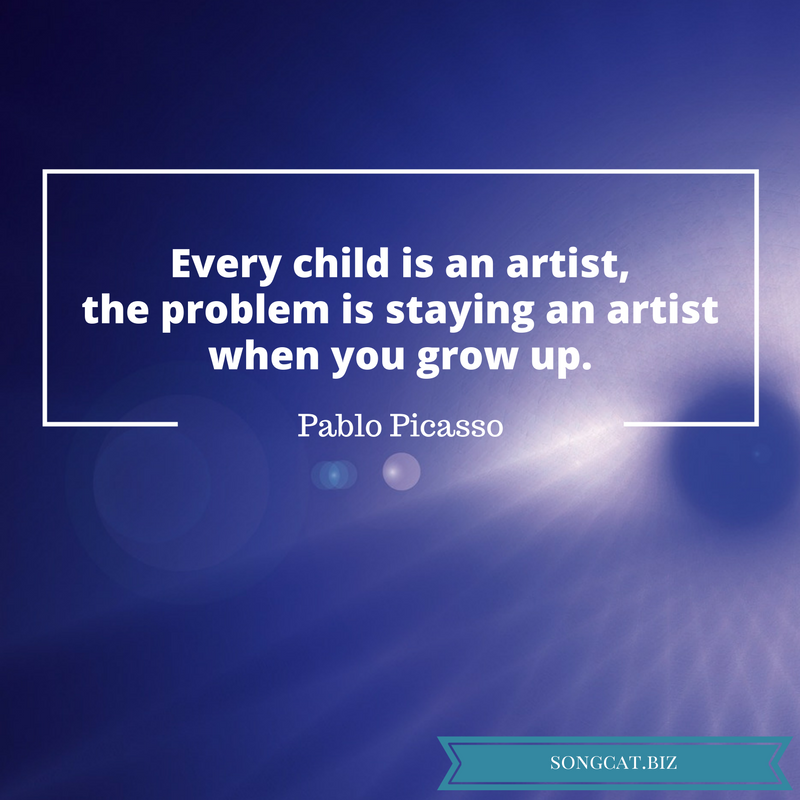 Every child is an artist,
the problem is staying an artist
when you grow up.

Pablo Picasso

SONGCAT.BIZ